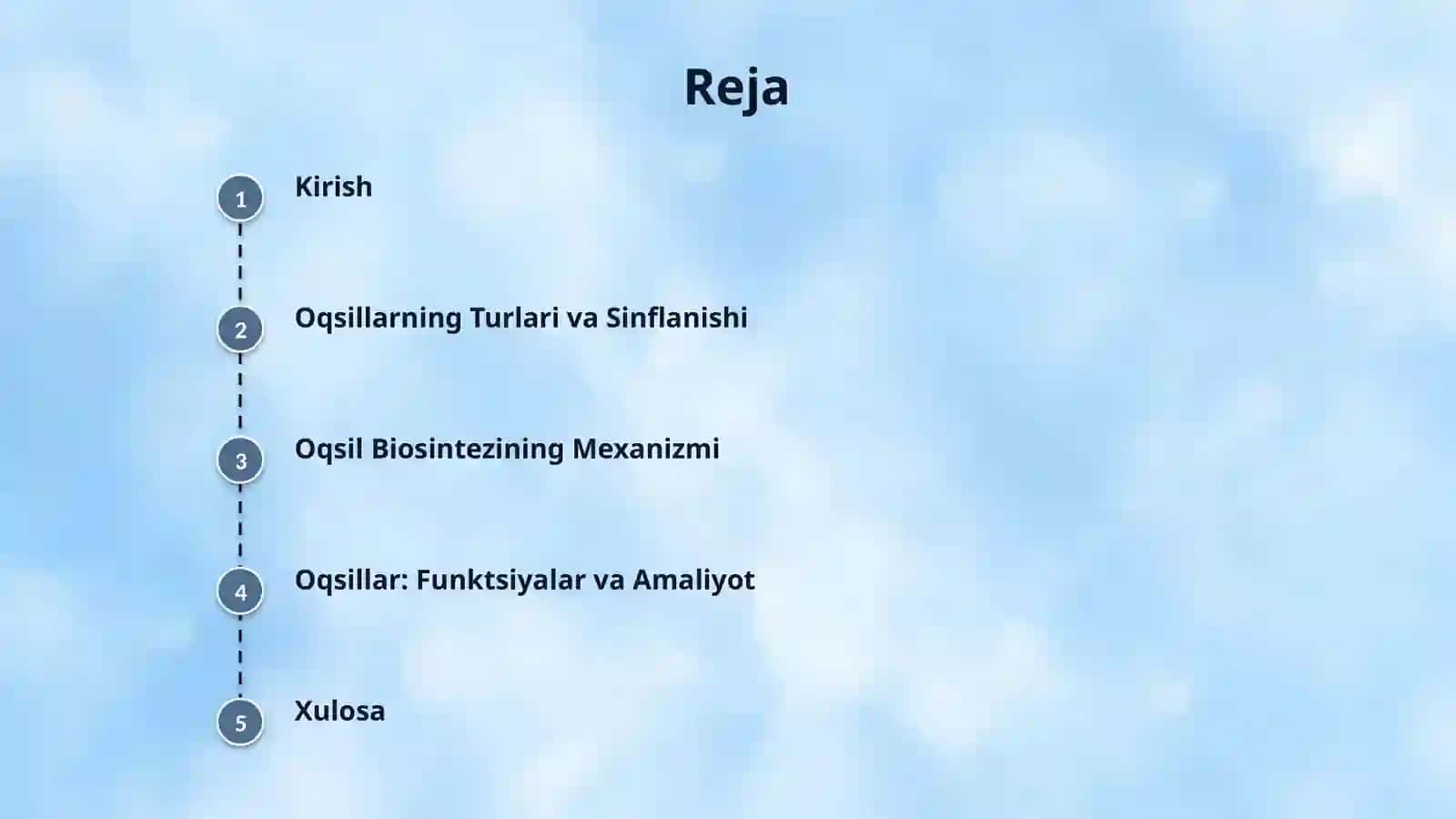 Reja

1 Kirish

2 Oqsillarning Turlari va Sinflanishi

3 Oqsil Biosintezining Mexanizmi

4 Oqsillar: Funktsiyalar va Amaliyot

5 Xulosa